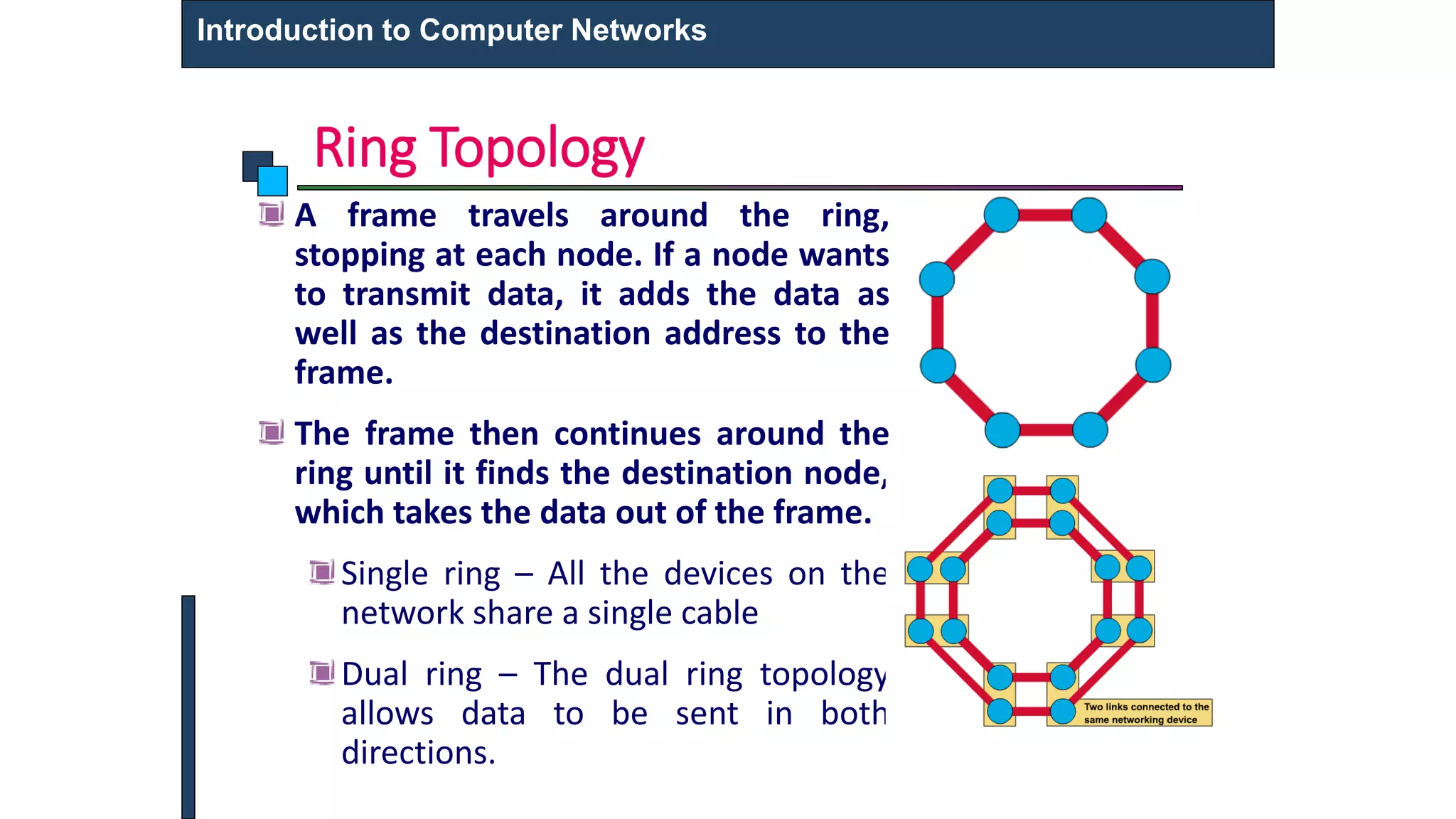 Introduction to Computer Networks

Ring Topology

A frame travels around the ring, stopping at each node. If a node wants to transmit data, it adds the data as well as the destination address to the frame.

The frame then continues around the ring until it finds the destination node, which takes the data out of the frame.

Single ring – All the devices on the network share a single cable

Dual ring – The dual ring topology allows data to be sent in both directions.

Two links connected to the same networking device